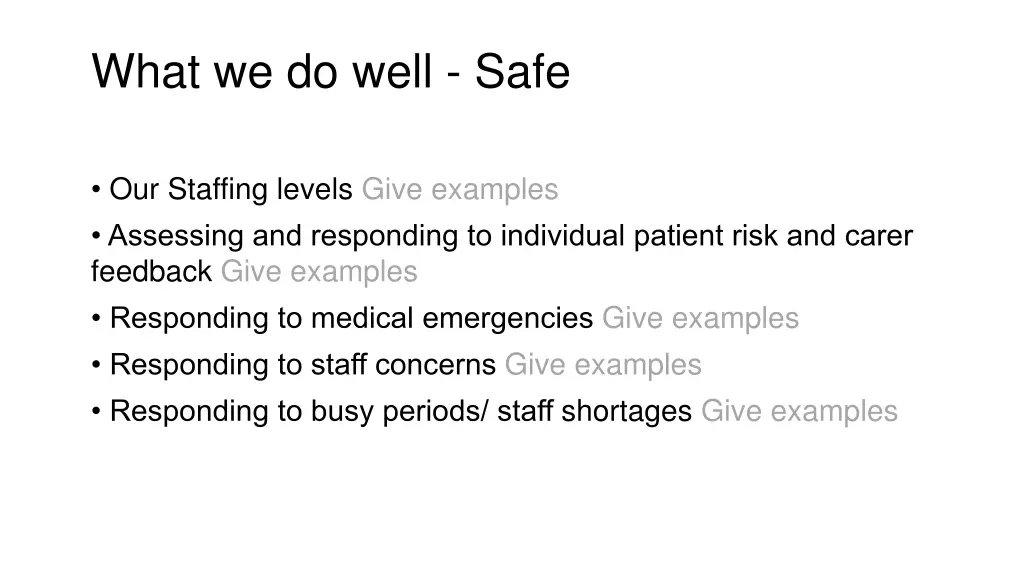 What we do well - Safe

• Our Staffing levels Give examples

• Assessing and responding to individual patient risk and carer feedback Give examples

• Responding to medical emergencies Give examples

• Responding to staff concerns Give examples

• Responding to busy periods/ staff shortages Give examples